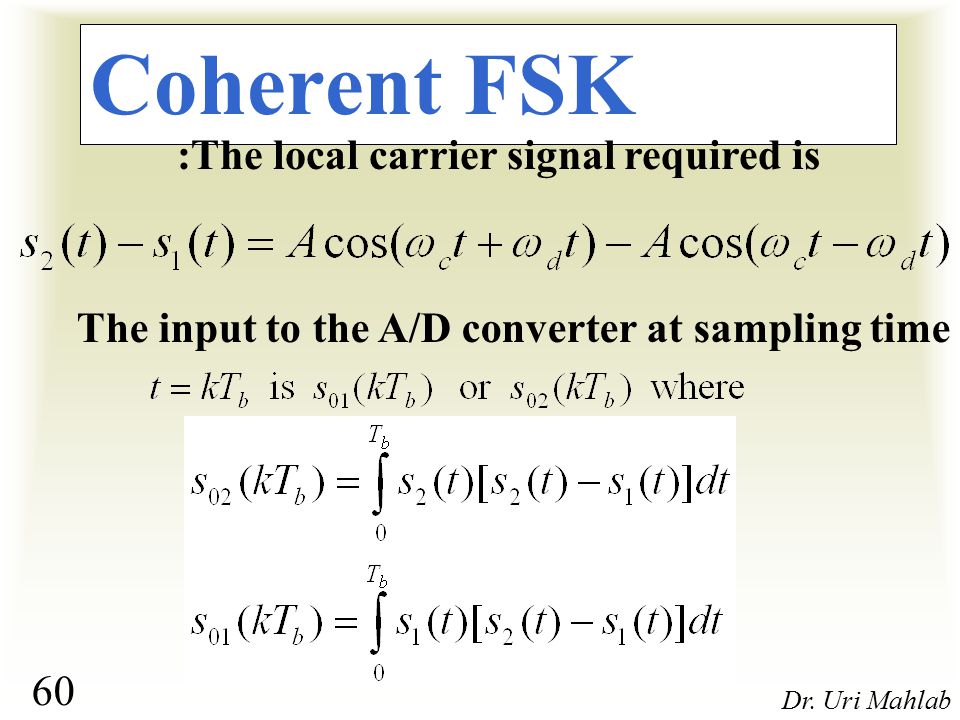 Coherent FSK

:The local carrier signal required is

$s_2(t) - s_1(t) = A\cos(\omega_c t + \omega_d t) - A\cos(\omega_c t - \omega_d t)$

The input to the A/D converter at sampling time

$t = kT_b$ is $s_{01}(kT_b)$ or $s_{02}(kT_b)$ where

$s_{02}(kT_b) = \int_0^{T_b} s_2(t)[s_2(t) - s_1(t)]dt$

$s_{01}(kT_b) = \int_0^{T_b} s_1(t)[s_2(t) - s_1(t)]dt$

60

Dr. Uri Mahlab